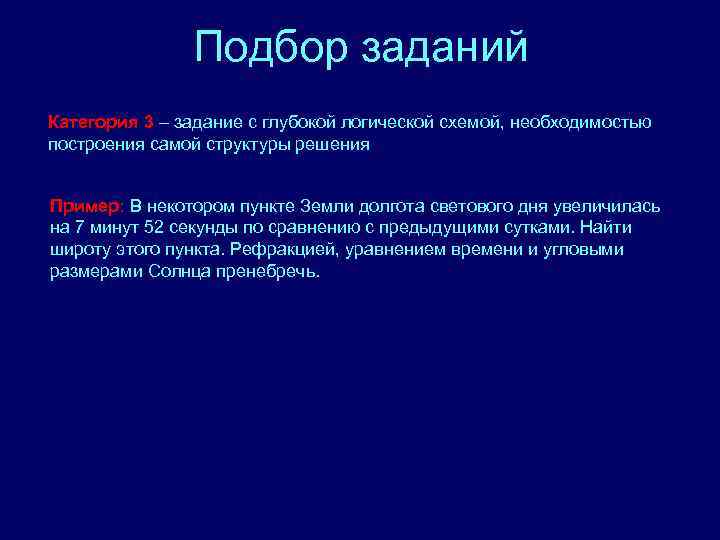 Подбор заданий

Категория 3 – задание с глубокой логической схемой, необходимостью построения самой структуры решения

Пример: В некотором пункте Земли долгота светового дня увеличилась на 7 минут 52 секунды по сравнению с предыдущими сутками. Найти широту этого пункта. Рефракцией, уравнением времени и угловыми размерами Солнца пренебречь.